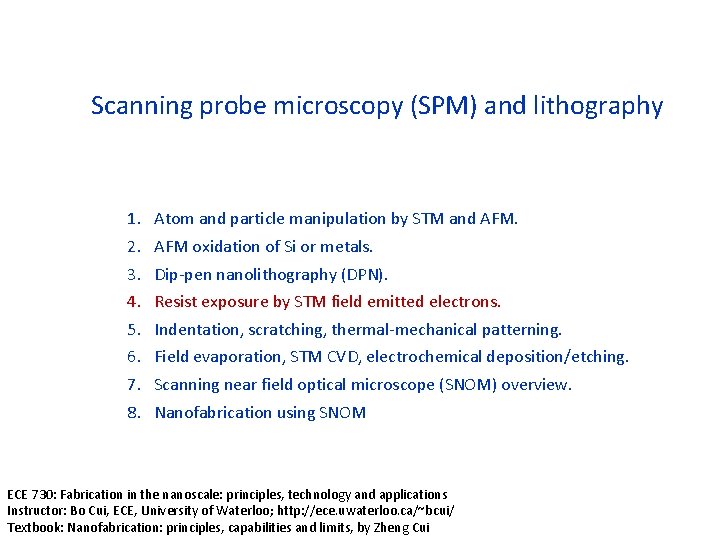 Scanning probe microscopy (SPM) and lithography

1. Atom and particle manipulation by STM and AFM.
2. AFM oxidation of Si or metals.
3. Dip-pen nanolithography (DPN).
4. Resist exposure by STM field emitted electrons.
5. Indentation, scratching, thermal-mechanical patterning.
6. Field evaporation, STM CVD, electrochemical deposition/etching.
7. Scanning near field optical microscope (SNOM) overview.
8. Nanofabrication using SNOM

ECE 730: Fabrication in the nanoscale: principles, technology and applications
Instructor: Bo Cui, ECE, University of Waterloo; http://ece.uwaterloo.ca/~bcui/
Textbook: Nanofabrication: principles, capabilities and limits, by Zheng Cui